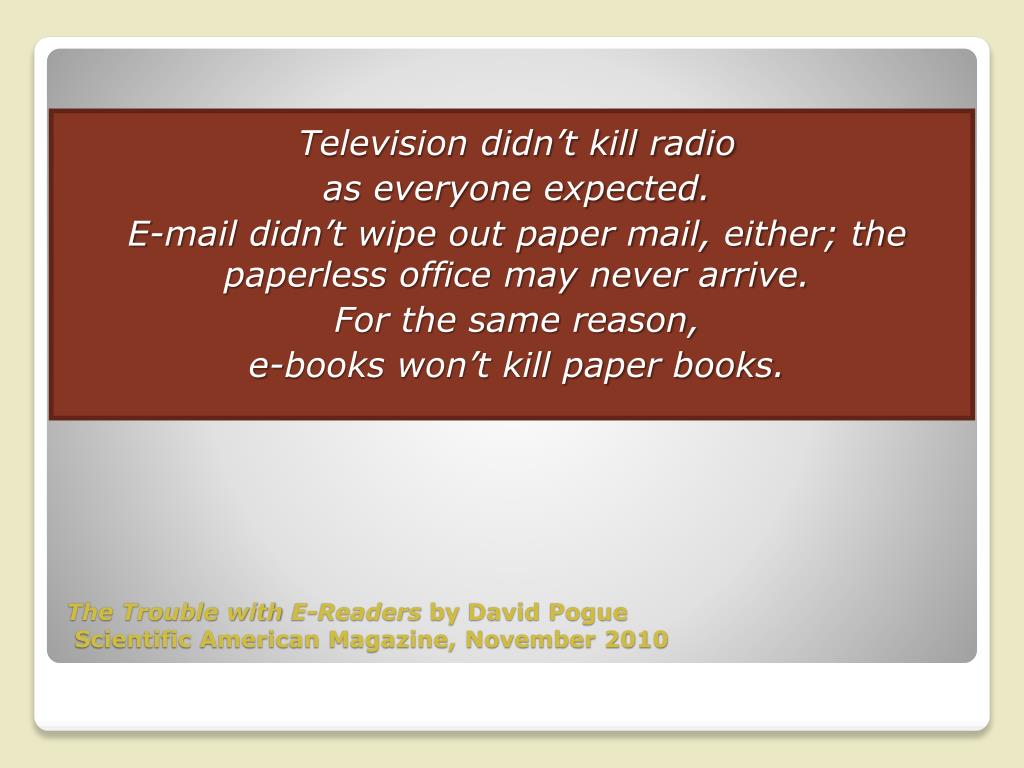 Television didn’t kill radio
as everyone expected.
E-mail didn’t wipe out paper mail, either; the paperless office may never arrive.
For the same reason,
e-books won’t kill paper books.

The Trouble with E-Readers by David Pogue
Scientific American Magazine, November 2010